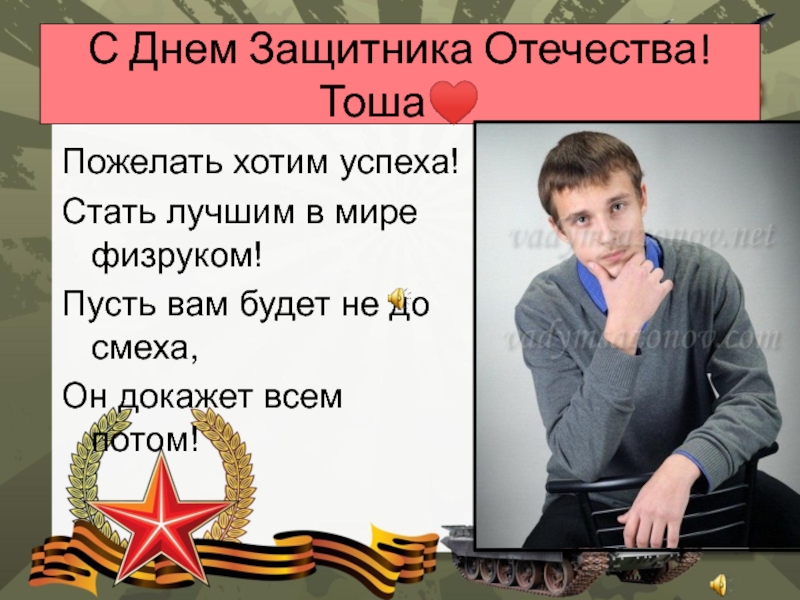 С Днем Защитника Отечества! Тоша

Пожелать хотим успеха!

Стать лучшим в мире физруком!

Пусть вам будет не до смеха,

Он докажет всем потом!

vadymsafonov.net
vadymsafonov.com